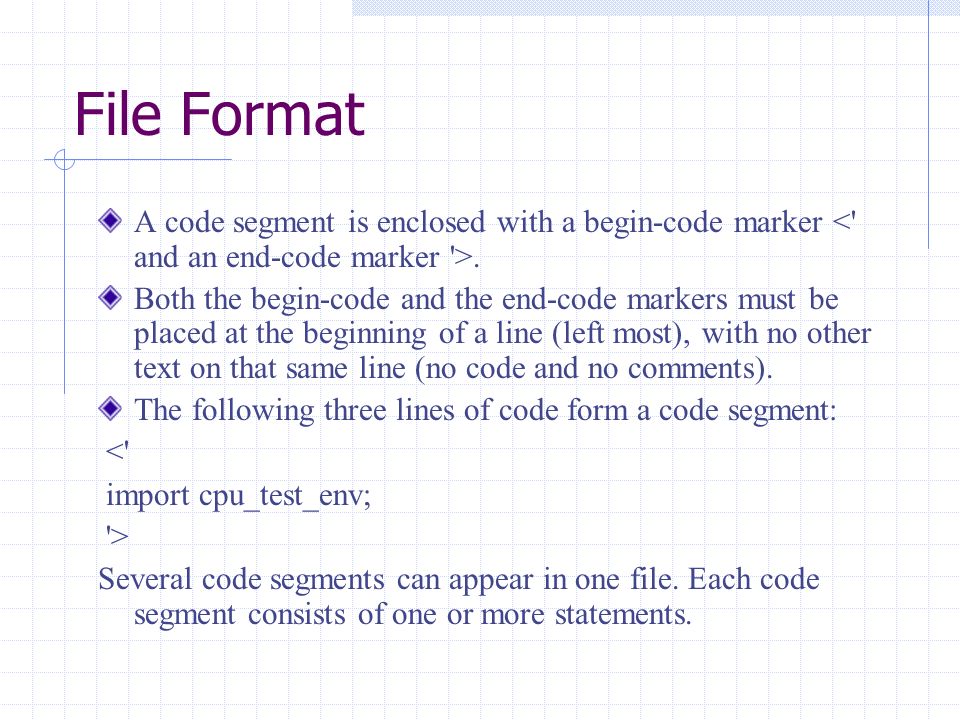 File Format

A code segment is enclosed with a begin-code marker <' and an end-code marker '>.

Both the begin-code and the end-code markers must be placed at the beginning of a line (left most), with no other text on that same line (no code and no comments).

The following three lines of code form a code segment:

<'

import cpu_test_env;

'>

Several code segments can appear in one file. Each code segment consists of one or more statements.